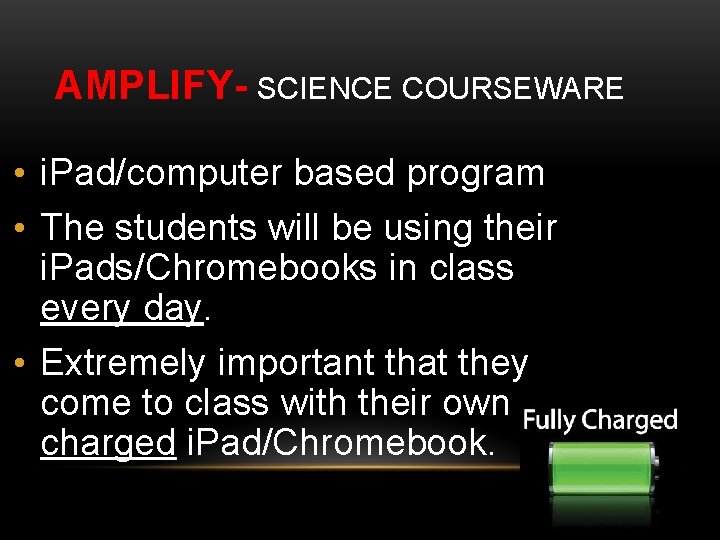 AMPLIFY- SCIENCE COURSEWARE

• iPad/computer based program

• The students will be using their iPads/Chromebooks in class every day.

• Extremely important that they come to class with their own charged iPad/Chromebook.

Fully Charged